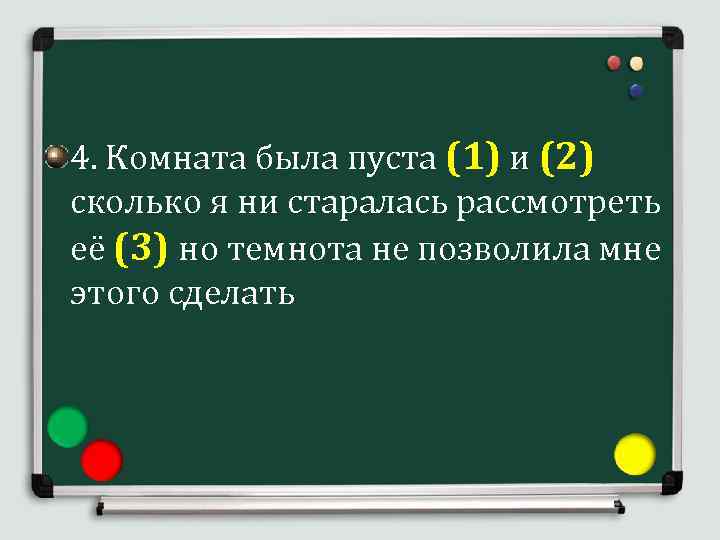 4. Комната была пуста (1) и (2) сколько я ни старалась рассмотреть её (3) но темнота не позволила мне этого сделать